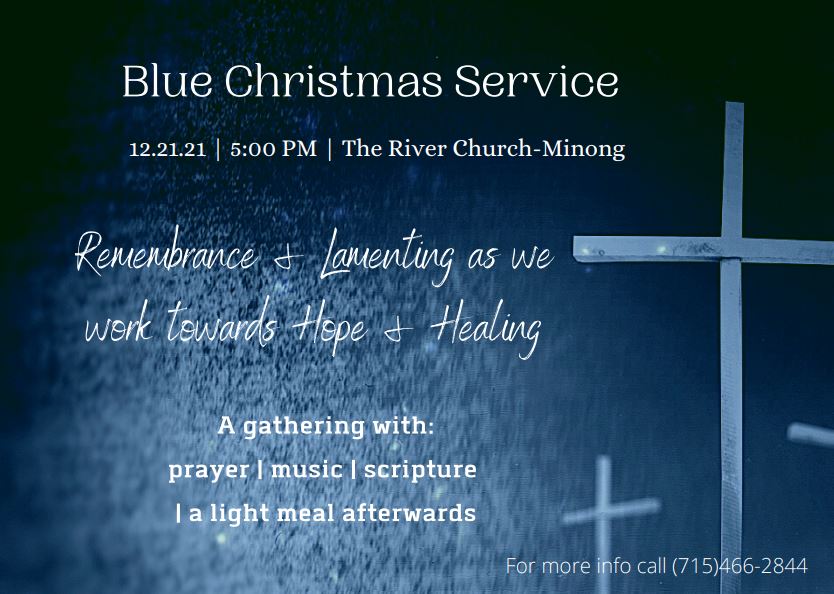 Blue Christmas Service

12.21.21 | 5:00 PM | The River Church-Minong

Remembrance & Lamenting as we work towards Hope & Healing

A gathering with:
prayer | music | scripture
| a light meal afterwards

For more info call (715)466-2844